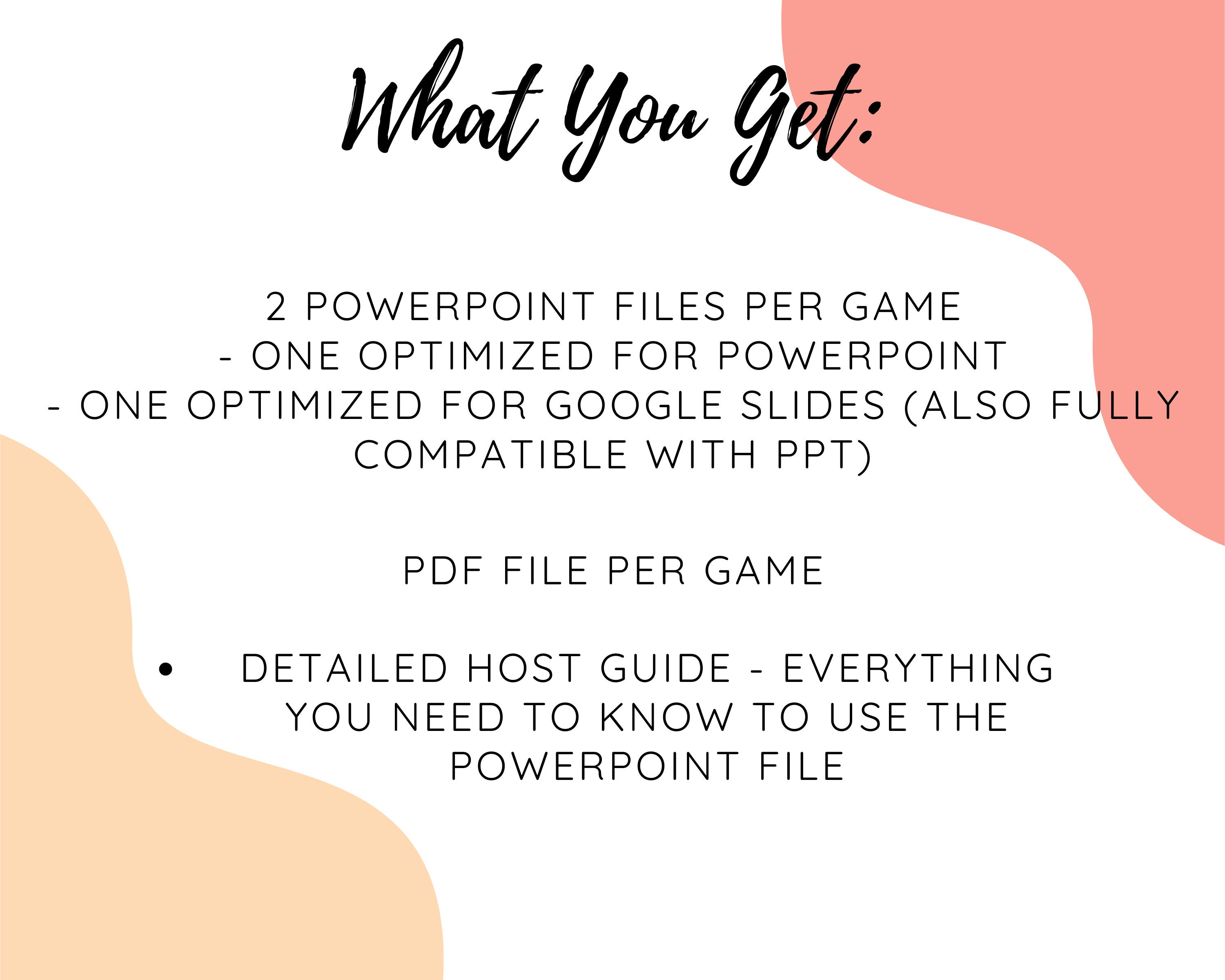 What You Get:

2 POWERPOINT FILES PER GAME
- ONE OPTIMIZED FOR POWERPOINT
- ONE OPTIMIZED FOR GOOGLE SLIDES (ALSO FULLY COMPATIBLE WITH PPT)

PDF FILE PER GAME

• DETAILED HOST GUIDE - EVERYTHING YOU NEED TO KNOW TO USE THE POWERPOINT FILE